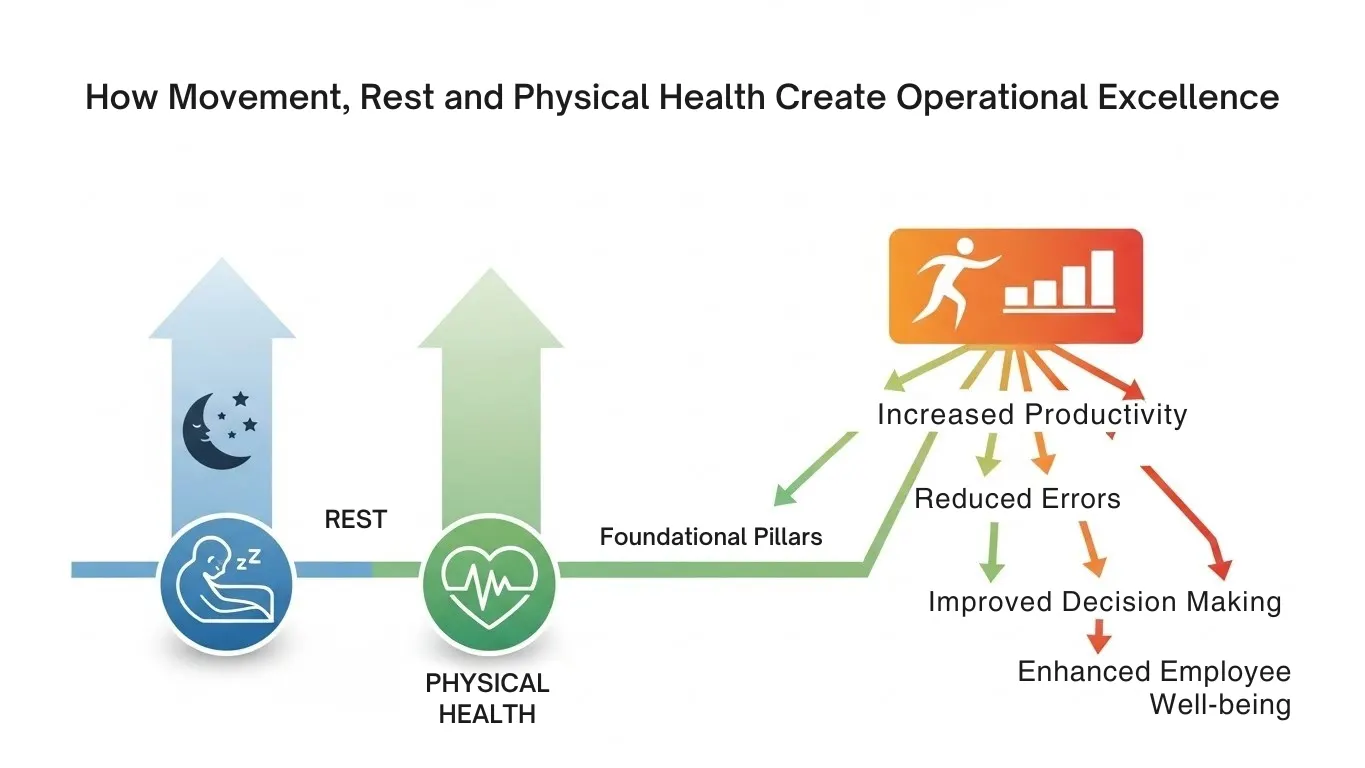 How Movement, Rest and Physical Health Create Operational Excellence

zz

REST

PHYSICAL HEALTH

Foundational Pillars

Increased Productivity

Reduced Errors

Improved Decision Making

Enhanced Employee Well-being